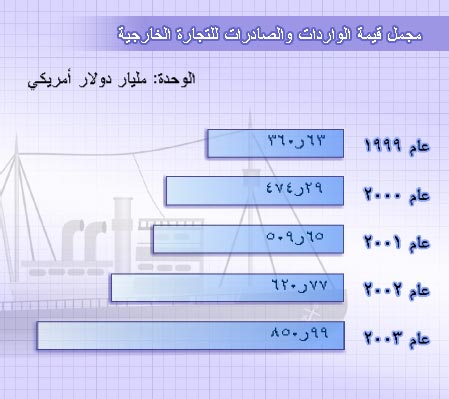 مجمل قيمة الواردات والصادرات للتجارة الخارجية

الوحدة: مليار دولار أمريكي

عام ١٩٩٩
٣٦٠ر٦٣

عام ٢٠٠٠
٤٧٤ر٢٩

عام ٢٠٠١
٥٠٩ر٦٥

عام ٢٠٠٢
٦٢٠ر٧٧

عام ٢٠٠٣
٨٥٠ر٩٩